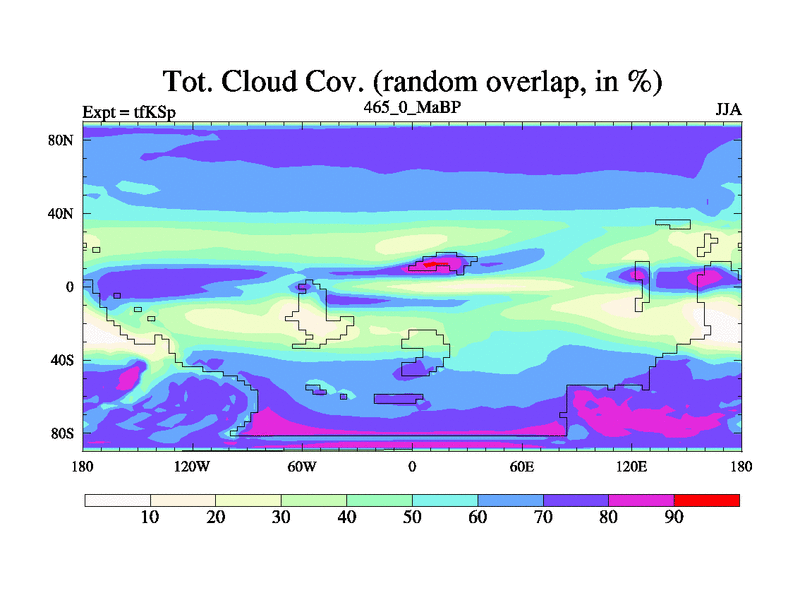 Tot. Cloud Cov. (random overlap, in %)

Expt = tfKSp

465_0_MaBP

JJA

80N

40N

0

40S

80S

180

120W

60W

0

60E

120E

180

10

20

30

40

50

60

70

80

90